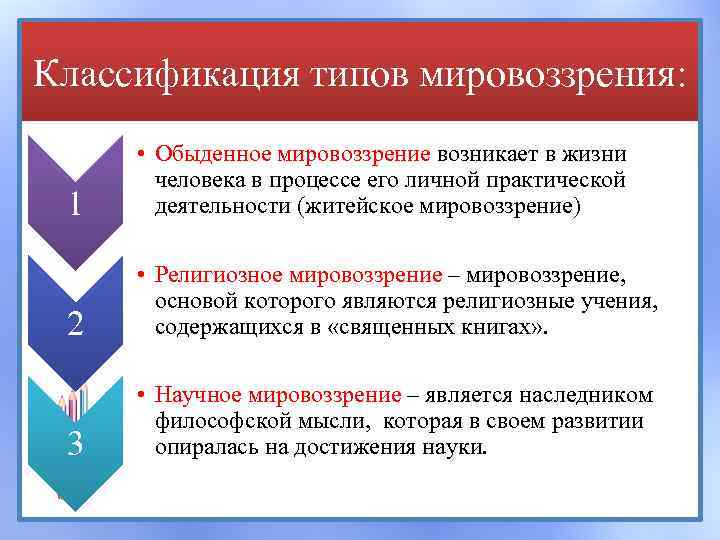 Классификация типов мировоззрения:

1

• Обыденное мировоззрение возникает в жизни человека в процессе его личной практической деятельности (житейское мировоззрение)

2

• Религиозное мировоззрение – мировоззрение, основой которого являются религиозные учения, содержащихся в «священных книгах».

3

• Научное мировоззрение – является наследником философской мысли, которая в своем развитии опиралась на достижения науки.